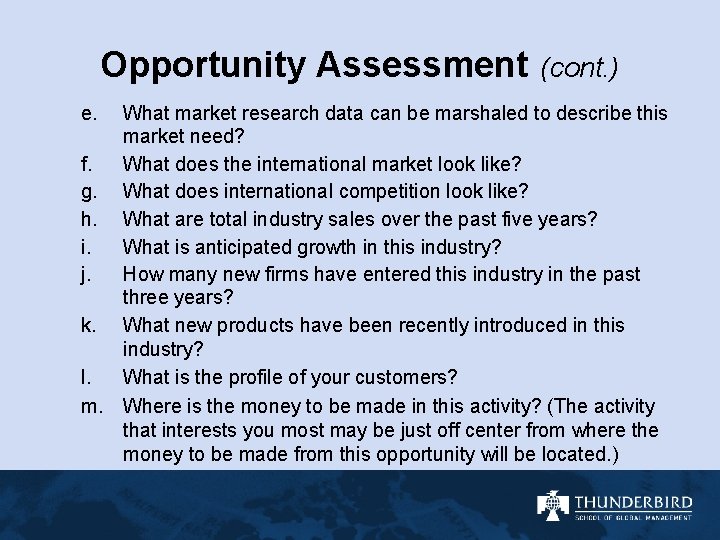 Opportunity Assessment (cont.)

e. What market research data can be marshaled to describe this market need?

f. What does the international market look like?

g. What does international competition look like?

h. What are total industry sales over the past five years?

i. What is anticipated growth in this industry?

j. How many new firms have entered this industry in the past three years?

k. What new products have been recently introduced in this industry?

l. What is the profile of your customers?

m. Where is the money to be made in this activity? (The activity that interests you most may be just off center from where the money to be made from this opportunity will be located.)

THUNDERBIRD
SCHOOL OF GLOBAL MANAGEMENT